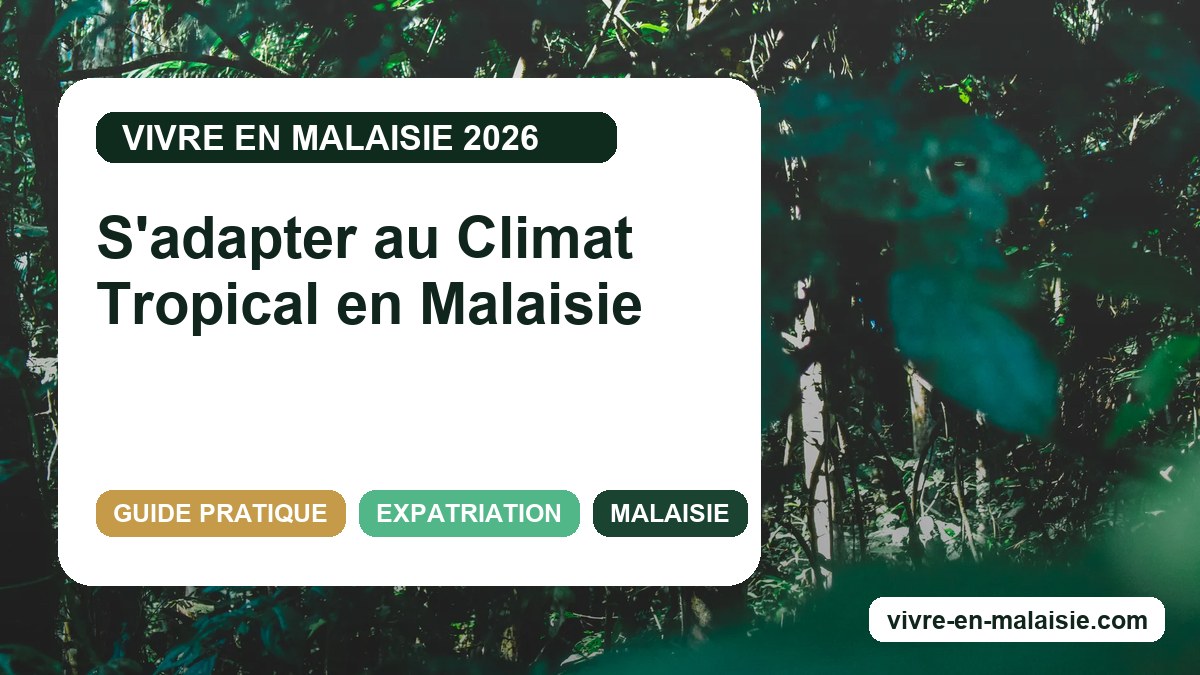 VIVRE EN MALAISIE 2026

S'adapter au Climat Tropical en Malaisie

GUIDE PRATIQUE

EXPATRIATION

MALAISIE

vivre-en-malaisie.com